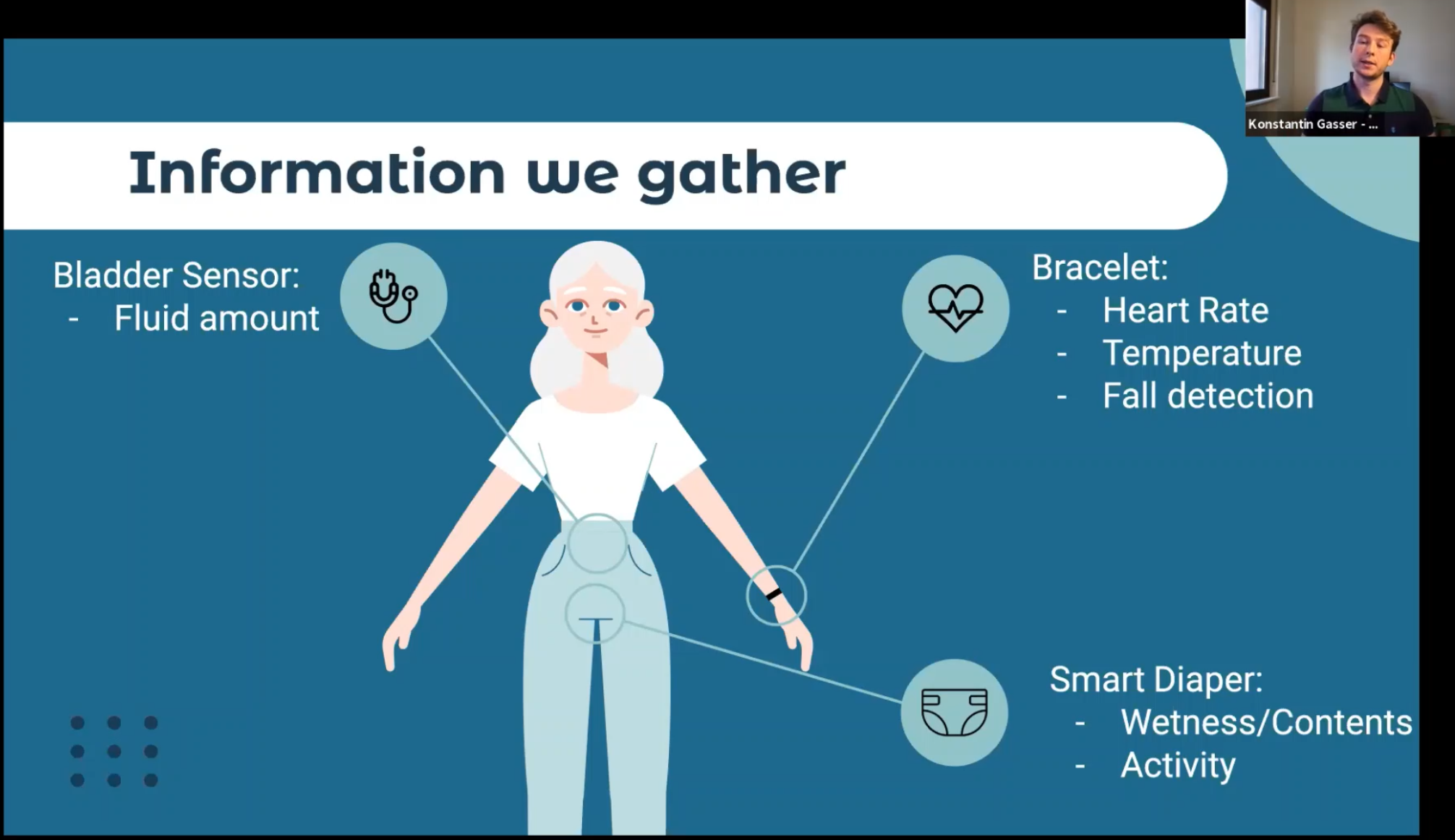 Konstantin Gasser - ...

Information we gather

Bladder Sensor:
- Fluid amount

Bracelet:
- Heart Rate
- Temperature
- Fall detection

Smart Diaper:
- Wetness/Contents
- Activity